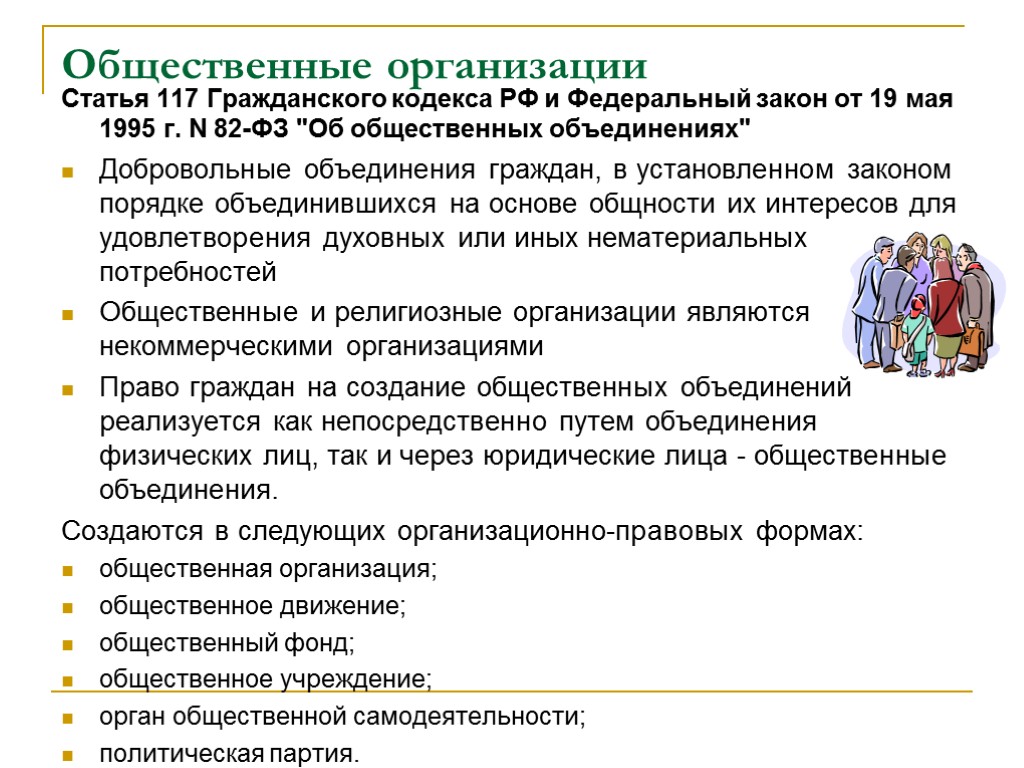 Общественные организации

Статья 117 Гражданского кодекса РФ и Федеральный закон от 19 мая 1995 г. N 82-ФЗ "Об общественных объединениях"

Добровольные объединения граждан, в установленном законом порядке объединившихся на основе общности их интересов для удовлетворения духовных или иных нематериальных потребностей

Общественные и религиозные организации являются некоммерческими организациями

Право граждан на создание общественных объединений реализуется как непосредственно путем объединения физических лиц, так и через юридические лица - общественные объединения.

Создаются в следующих организационно-правовых формах:

общественная организация;

общественное движение;

общественный фонд;

общественное учреждение;

орган общественной самодеятельности;

политическая партия.